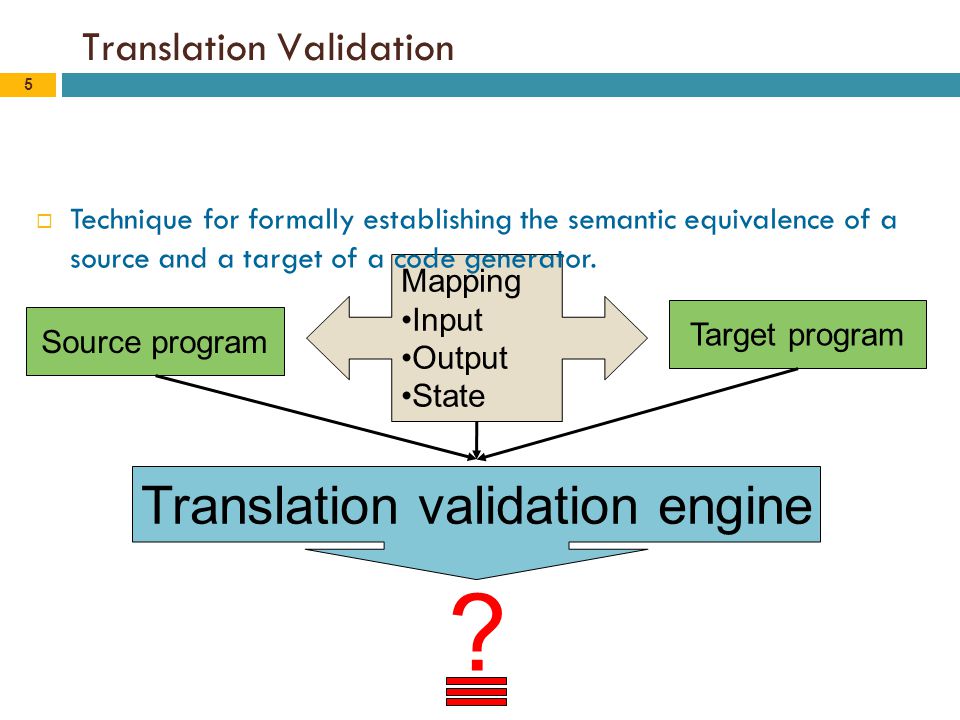 Translation Validation

5

Technique for formally establishing the semantic equivalence of a source and a target of a code generator.

Source program

Mapping
•Input
•Output
•State

Target program

Translation validation engine

?